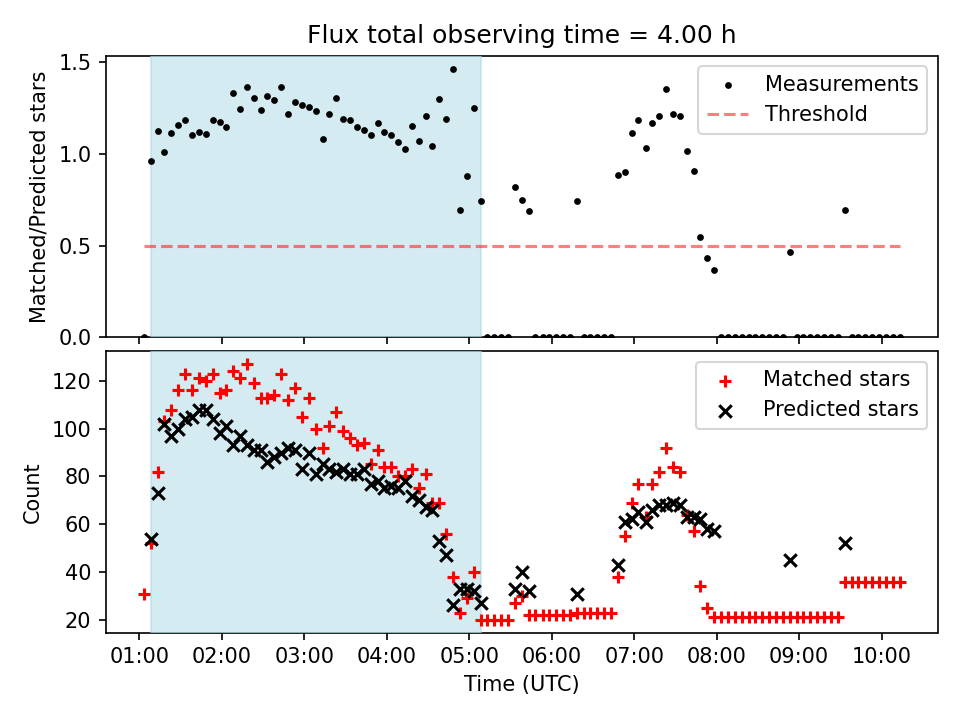 Flux total observing time = 4.00 h

Matched/Predicted stars

1.5
1.0
0.5
0.0

Measurements
Threshold

Count

120
100
80
60
40
20

Matched stars
Predicted stars

01:00 02:00 03:00 04:00 05:00 06:00 07:00 08:00 09:00 10:00

Time (UTC)